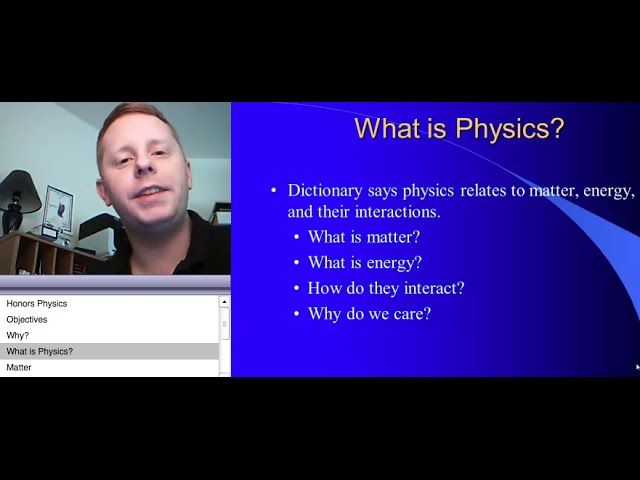 Honors Physics
Objectives
Why?
What is Physics?
Matter

What is Physics?

• Dictionary says physics relates to matter, energy, and their interactions.
 • What is matter?
 • What is energy?
 • How do they interact?
 • Why do we care?